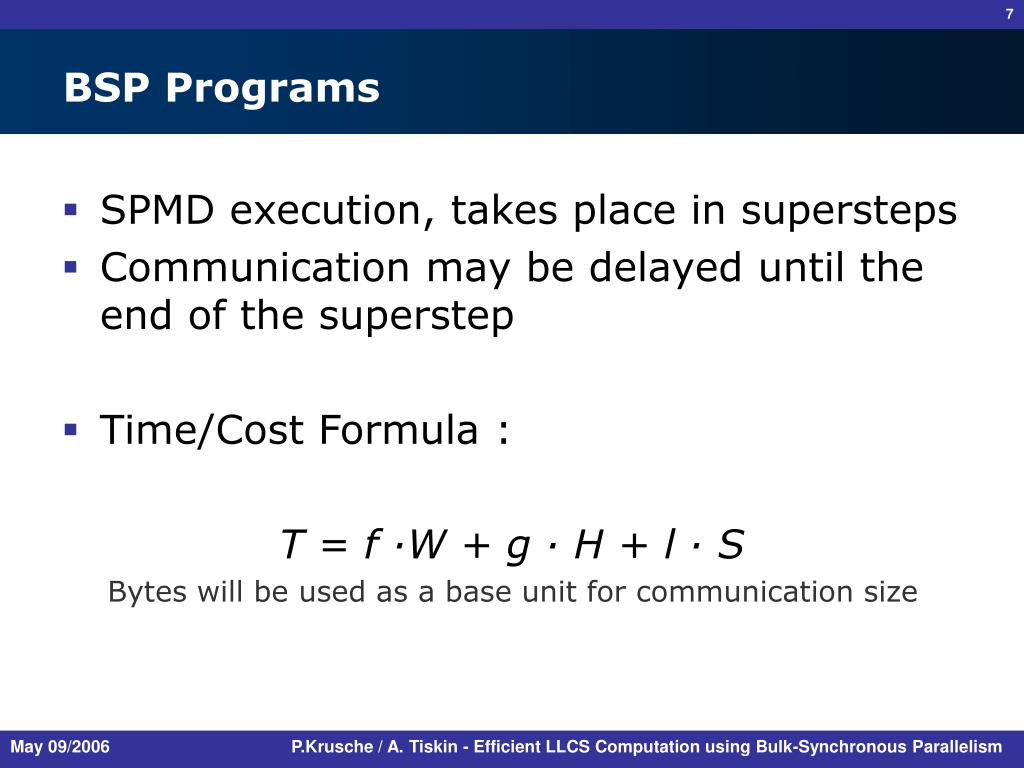 7

BSP Programs

▪ SPMD execution, takes place in supersteps
▪ Communication may be delayed until the end of the superstep

▪ Time/Cost Formula :

$T = f \cdot W + g \cdot H + l \cdot S$

Bytes will be used as a base unit for communication size

May 09/2006

P.Krusche / A. Tiskin - Efficient LLCS Computation using Bulk-Synchronous Parallelism